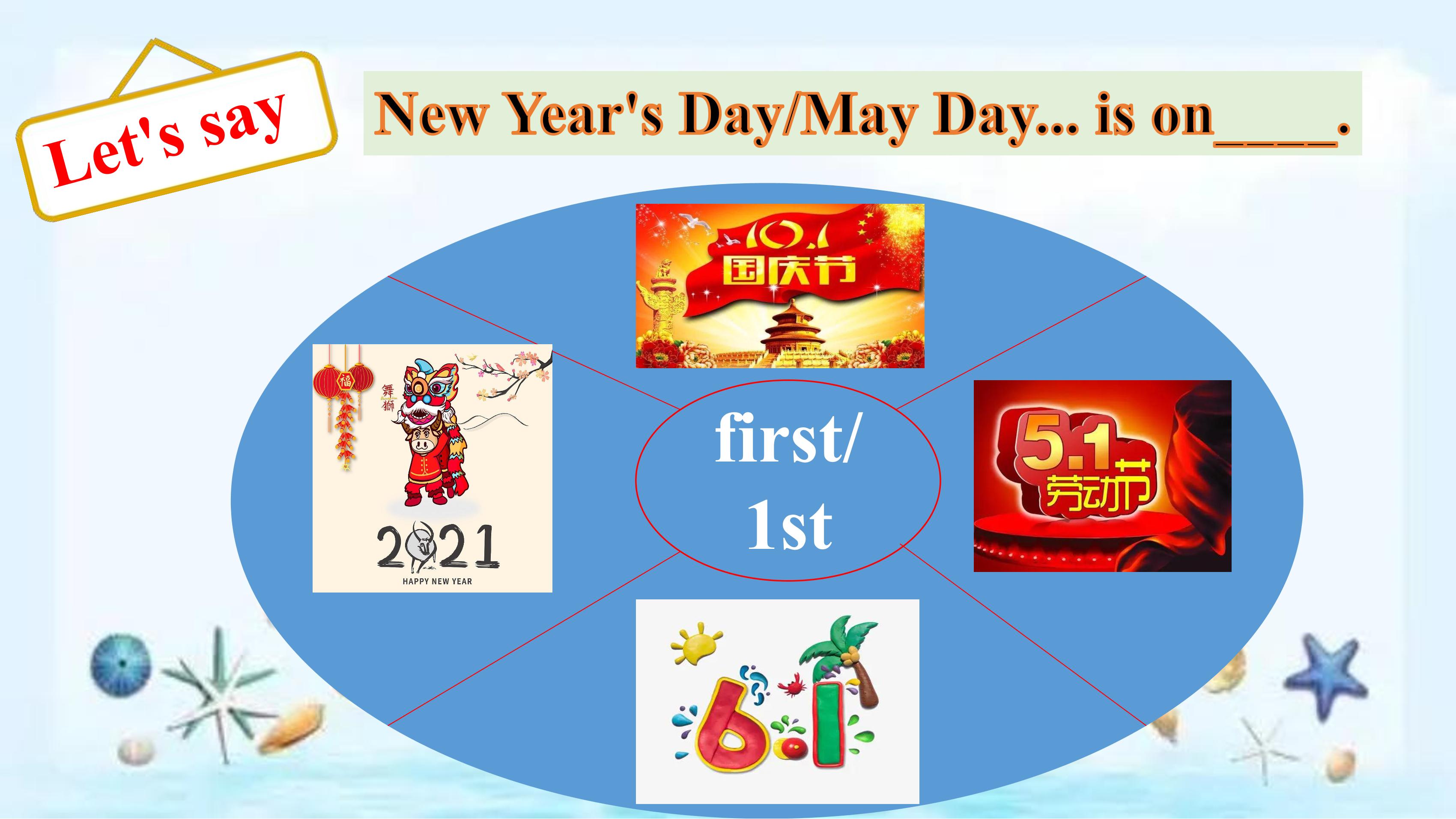 Let's say

New Year's Day/May Day... is on____.

10.1
国庆节

福
舞狮
2021
HAPPY NEW YEAR

first/
1st

5.1
劳动节

6.1